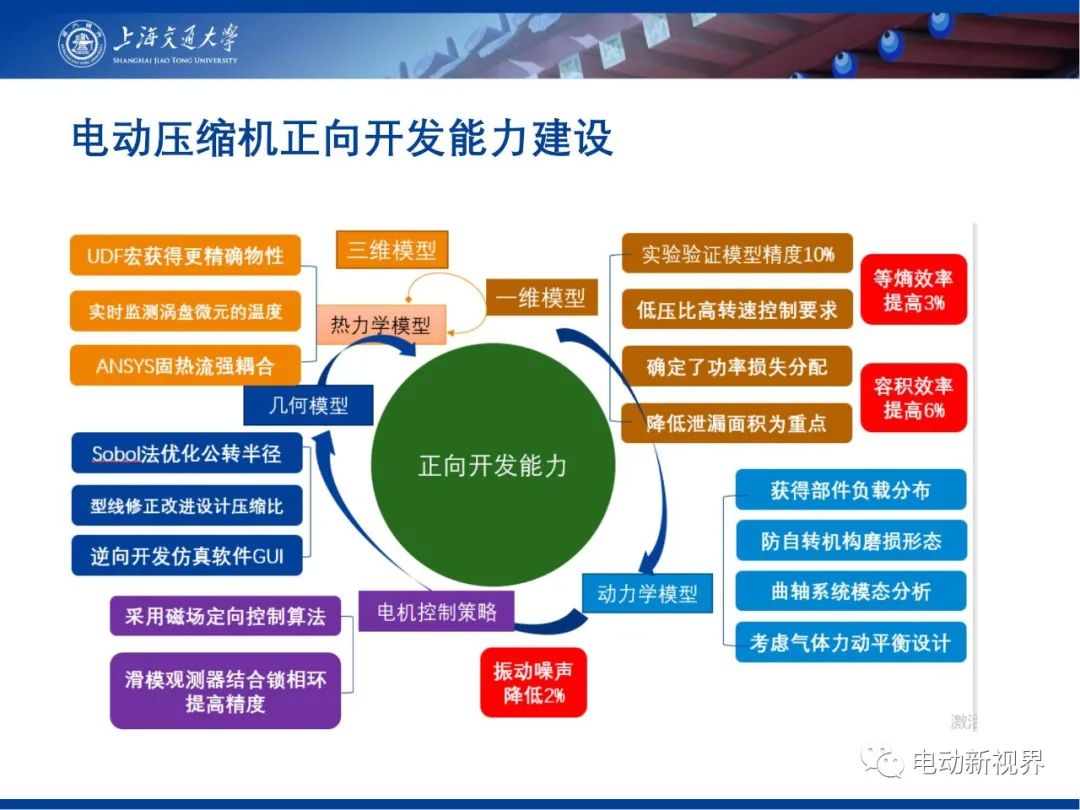 上海交通大学
SHANGHAI JIAO TONG UNIVERSITY

电动压缩机正向开发能力建设

UDF宏获得更精确物性
实时监测涡盘微元的温度
ANSYS固热流强耦合
三维模型
热力学模型
一维模型
实验验证模型精度10%
低压比高转速控制要求
确定了功率损失分配
降低泄漏面积为重点
等熵效率提高3%
容积效率提高6%
几何模型
Sobol法优化公转半径
型线修正改进设计压缩比
逆向开发仿真软件GUI
正向开发能力
获得部件负载分布
防自转机构磨损形态
曲轴系统模态分析
考虑气体力动平衡设计
动力学模型
电机控制策略
采用磁场定向控制算法
滑模观测器结合锁相环提高精度
振动噪声降低2%
激活
电动新视界